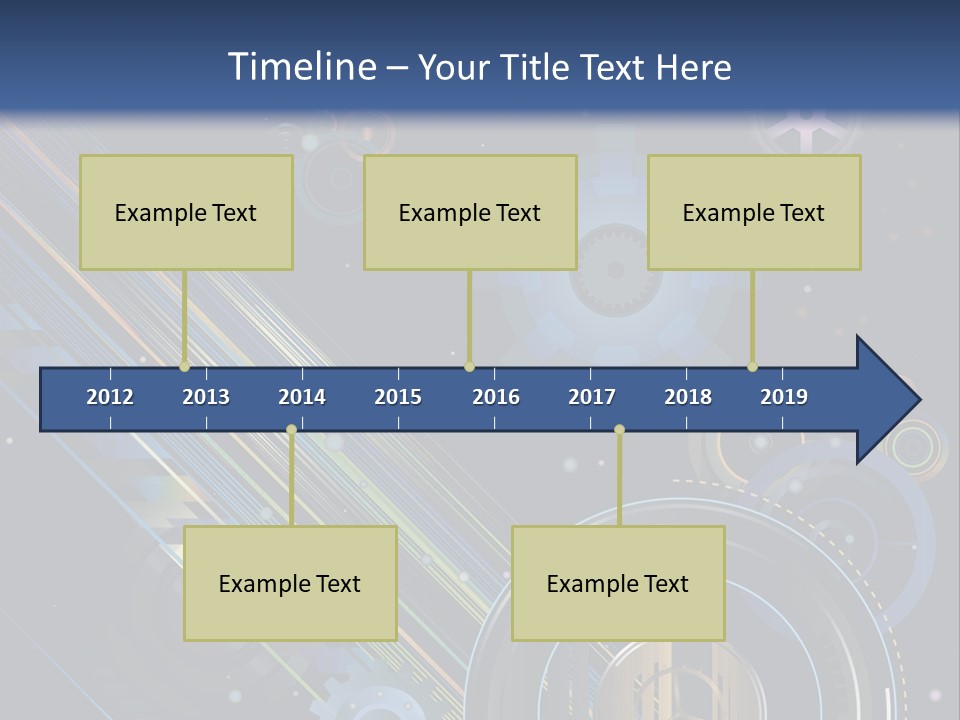 Timeline – Your Title Text Here

Example Text

Example Text

Example Text

2012 2013 2014 2015 2016 2017 2018 2019

Example Text

Example Text